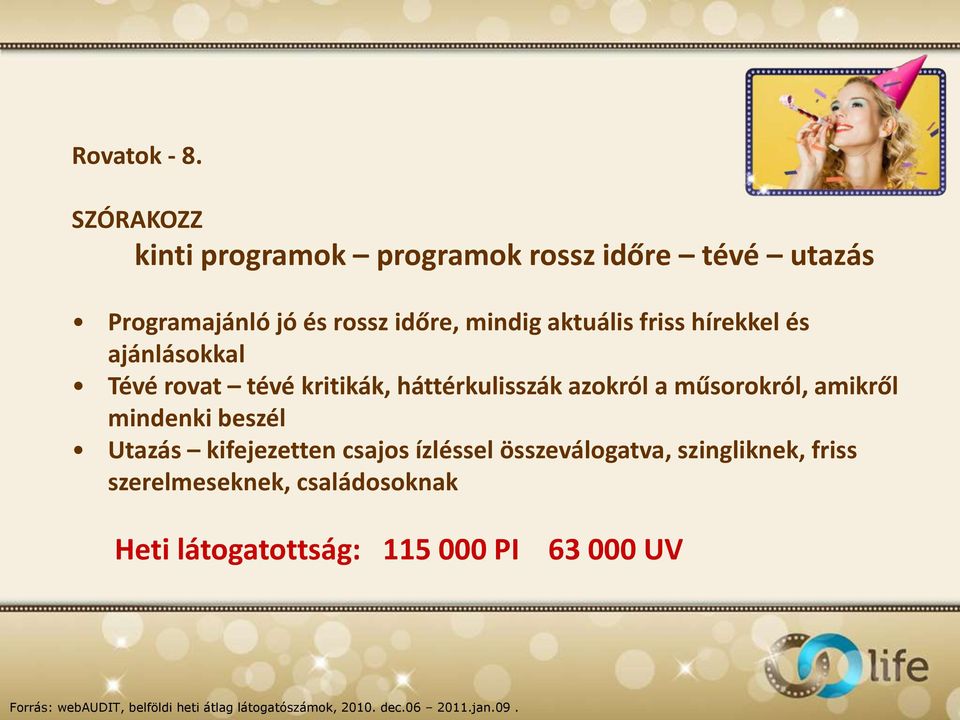 Rovatok - 8.

SZÓRAKOZZ
kinti programok – programok rossz időre – tévé – utazás

• Programajánló jó és rossz időre, mindig aktuális friss hírekkel és ajánlásokkal
• Tévé rovat – tévé kritikák, háttérkulisszák azokról a műsorokról, amikről mindenki beszél
• Utazás – kifejezetten csajos ízléssel összeválogatva, szingliknek, friss szerelmeseknek, családosoknak

Heti látogatottság: 115 000 PI 63 000 UV

life

Forrás: webAUDIT, belföldi heti átlag látogatószámok, 2010. dec.06 – 2011.jan.09 .